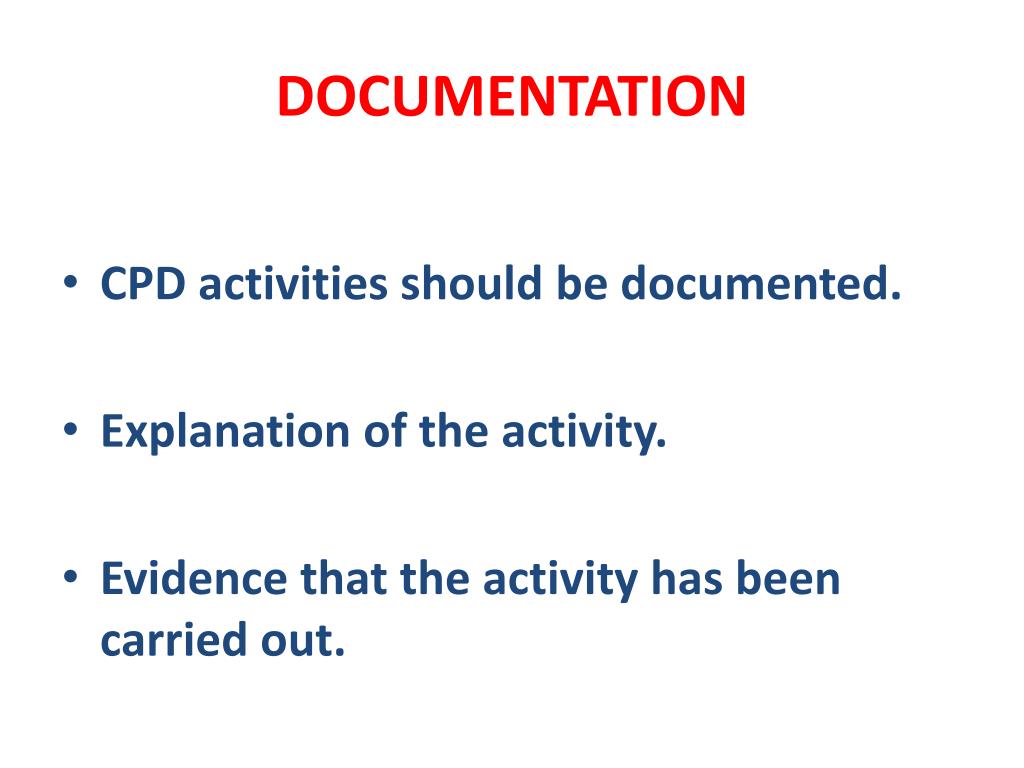 DOCUMENTATION

• CPD activities should be documented.

• Explanation of the activity.

• Evidence that the activity has been carried out.